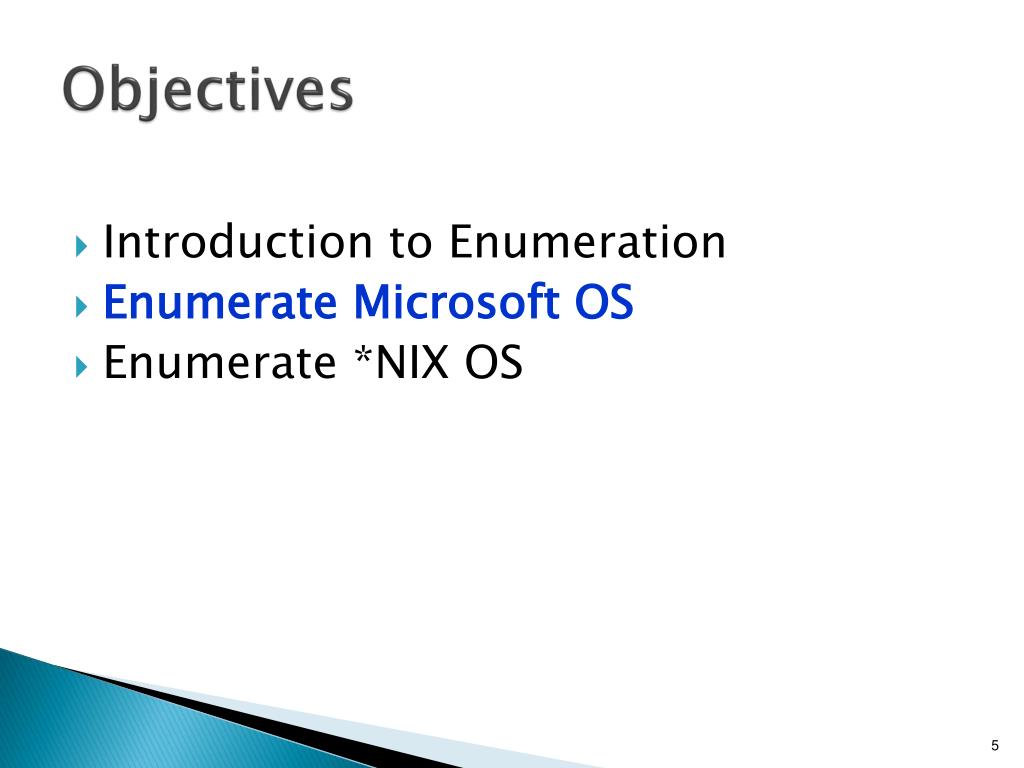 Objectives

Introduction to Enumeration
Enumerate Microsoft OS
Enumerate *NIX OS

5